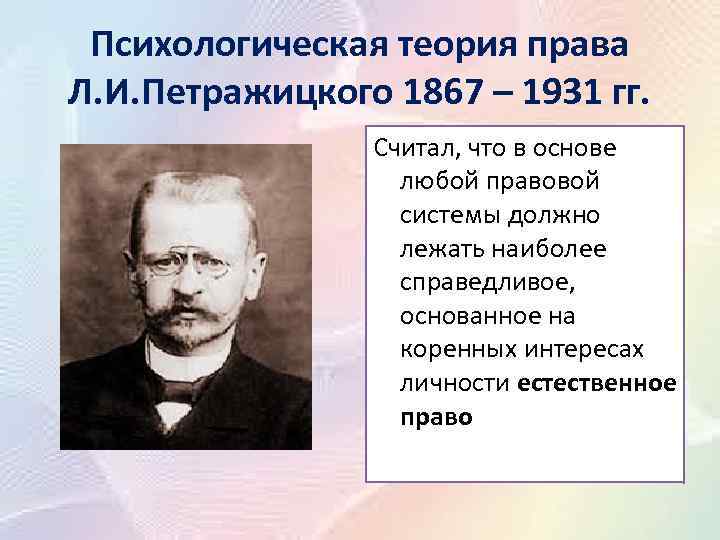 Психологическая теория права Л.И.Петражицкого 1867 – 1931 гг.

Считал, что в основе любой правовой системы должно лежать наиболее справедливое, основанное на коренных интересах личности естественное право